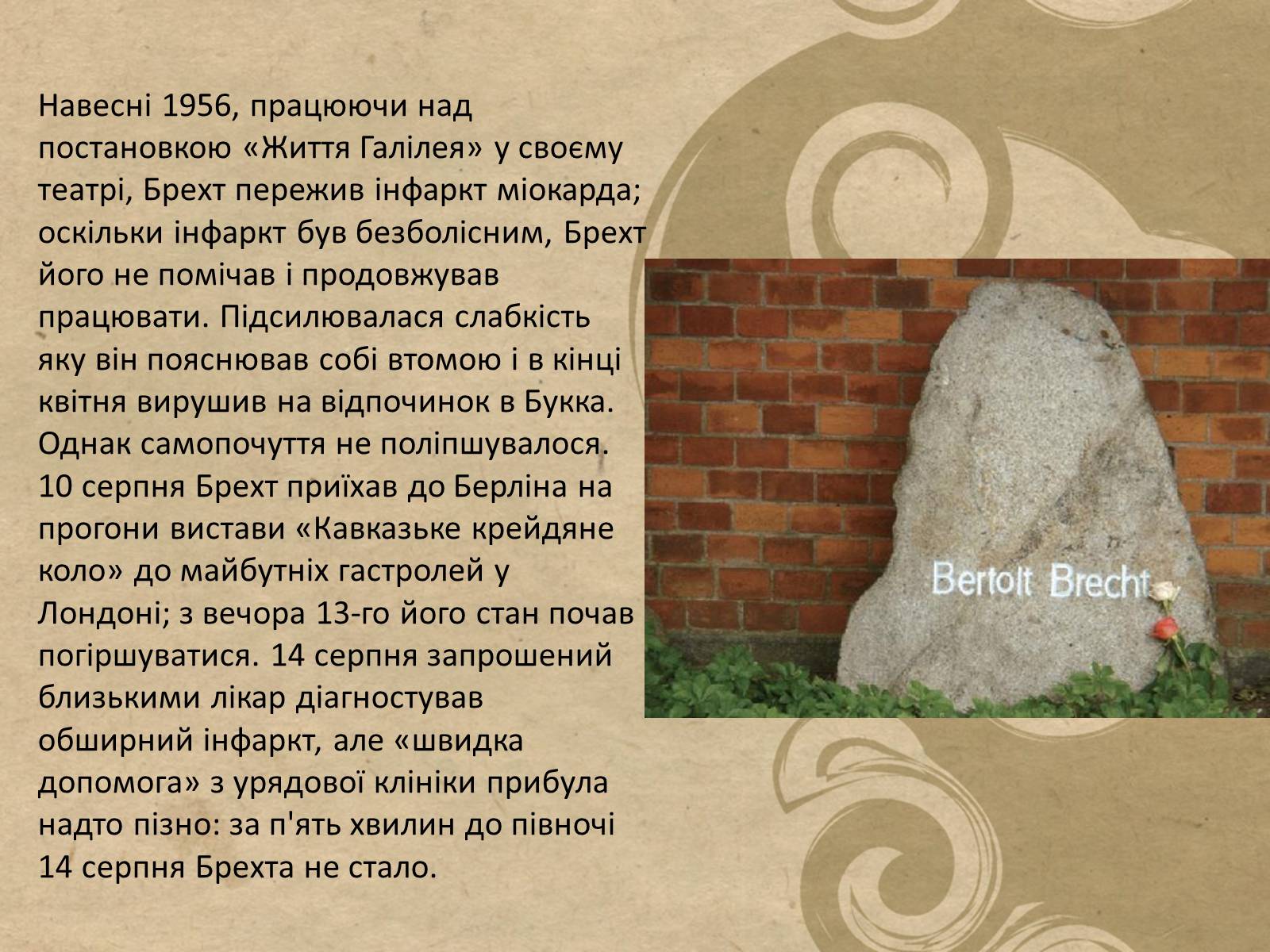 Навесні 1956, працюючи над постановкою «Життя Галілея» у своєму театрі, Брехт пережив інфаркт міокарда; оскільки інфаркт був безболісним, Брехт його не помічав і продовжував працювати. Підсилювалася слабкість яку він пояснював собі втомою і в кінці квітня вирушив на відпочинок в Букка. Однак самопочуття не поліпшувалося. 10 серпня Брехт приїхав до Берліна на прогони вистави «Кавказьке крейдяне коло» до майбутніх гастролей у Лондоні; з вечора 13-го його стан почав погіршуватися. 14 серпня запрошений близькими лікар діагностував обширний інфаркт, але «швидка допомога» з урядової клініки прибула надто пізно: за п'ять хвилин до півночі 14 серпня Брехта не стало.

Bertolt Brecht